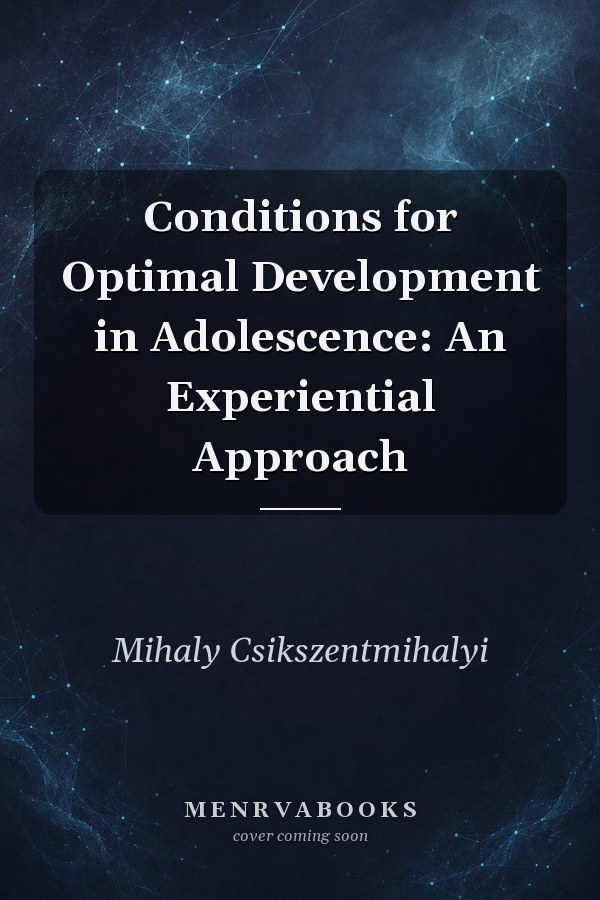 Conditions for Optimal Development in Adolescence: An Experiential Approach

Mihaly Csikszentmihalyi

MENRVABOOKS
cover coming soon